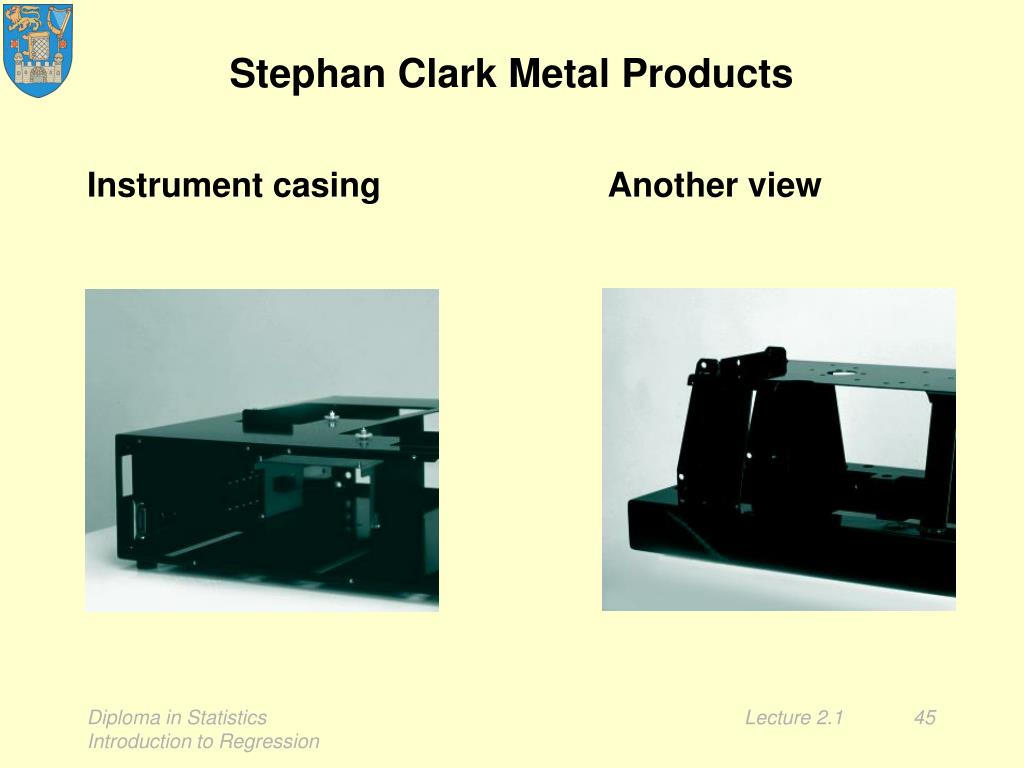 Stephan Clark Metal Products

Instrument casing

Another view

Diploma in Statistics
Introduction to Regression

Lecture 2.1

45